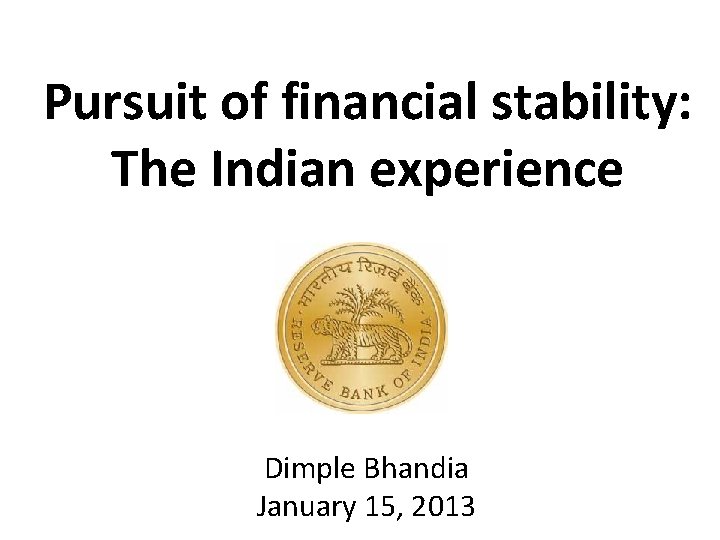 Pursuit of financial stability: The Indian experience

भारतीय रिज़र्व बैंक
RESERVE BANK OF INDIA

Dimple Bhandia
January 15, 2013